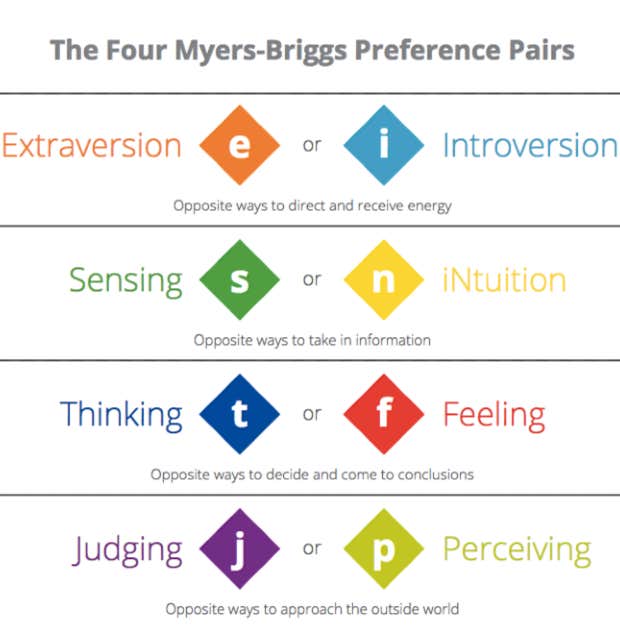 The Four Myers-Briggs Preference Pairs

Extraversion e or i Introversion

Opposite ways to direct and receive energy

Sensing s or n iNtuition

Opposite ways to take in information

Thinking t or f Feeling

Opposite ways to decide and come to conclusions

Judging j or p Perceiving

Opposite ways to approach the outside world